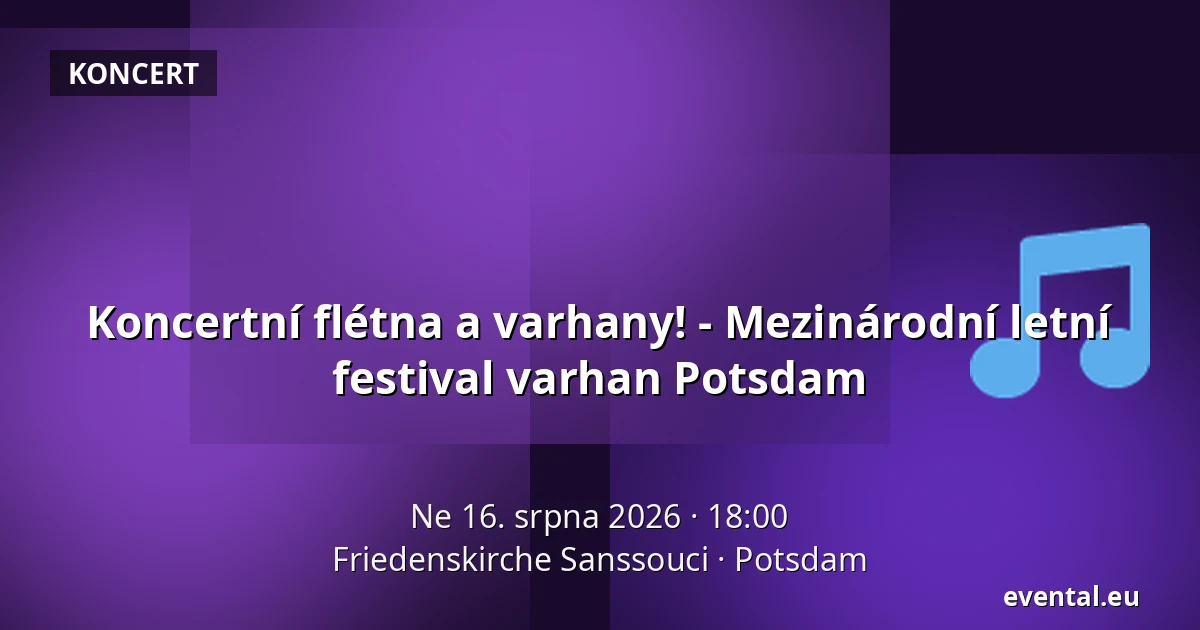 KONCERT

Koncertní flétna a varhany! - Mezinárodní letní festival varhan Potsdam

Ne 16. srpna 2026 · 18:00
Friedenskirche Sanssouci · Potsdam

evental.eu